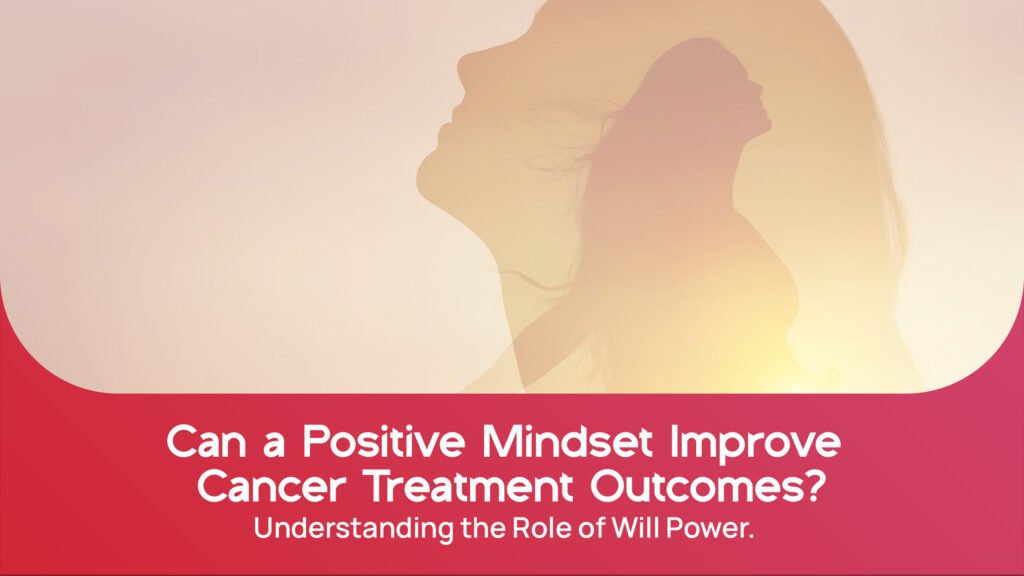 Can a Positive Mindset Improve Cancer Treatment Outcomes?

Understanding the Role of Will Power.